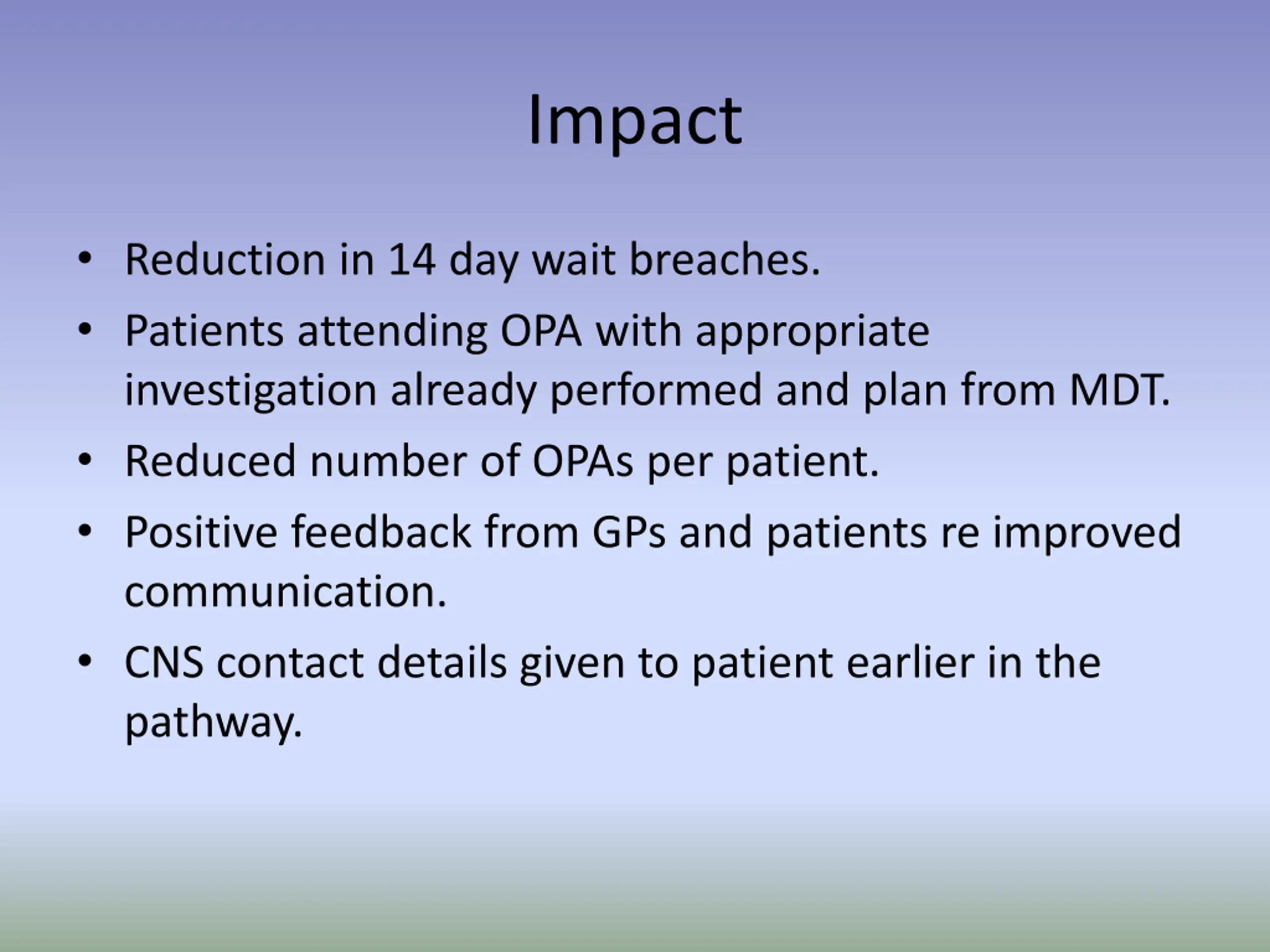 Impact

• Reduction in 14 day wait breaches.
• Patients attending OPA with appropriate investigation already performed and plan from MDT.
• Reduced number of OPAs per patient.
• Positive feedback from GPs and patients re improved communication.
• CNS contact details given to patient earlier in the pathway.